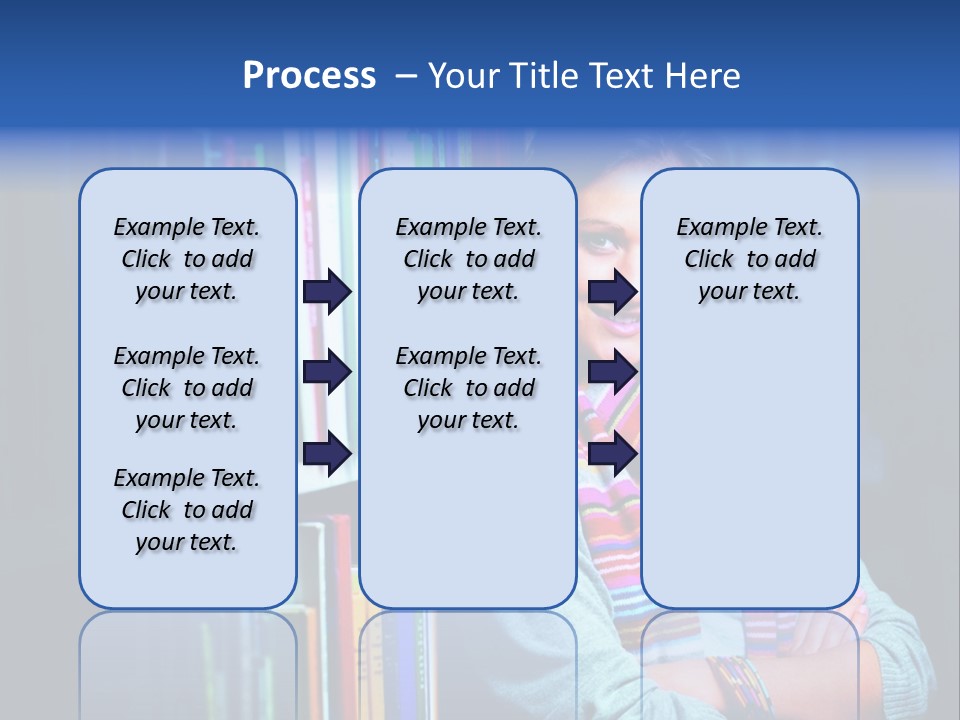 Process – Your Title Text Here

Example Text. Click to add your text.

Example Text. Click to add your text.

Example Text. Click to add your text.

Example Text. Click to add your text.

Example Text. Click to add your text.

Example Text. Click to add your text.